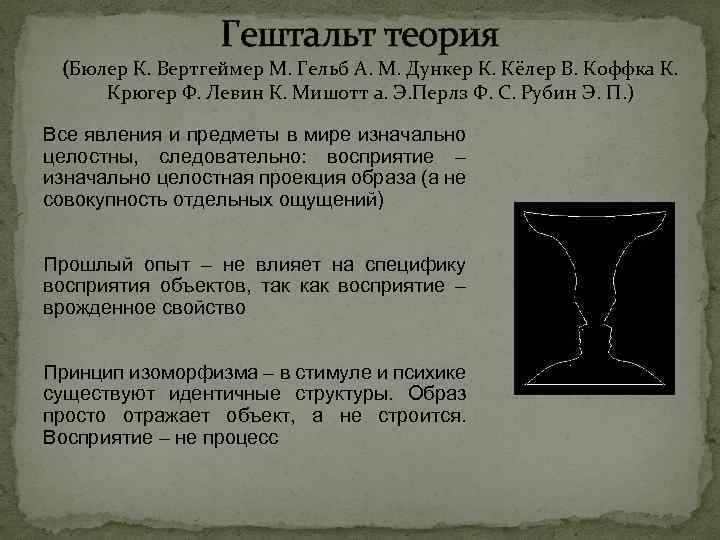 Гештальт теория

(Бюлер К. Вертгеймер М. Гельб А. М. Дункер К. Кёлер В. Коффка К. Крюгер Ф. Левин К. Мишотт а. Э.Перлз Ф. С. Рубин Э. П.)

Все явления и предметы в мире изначально целостны, следовательно: восприятие – изначально целостная проекция образа (а не совокупность отдельных ощущений)

Прошлый опыт – не влияет на специфику восприятия объектов, так как восприятие – врожденное свойство

Принцип изоморфизма – в стимуле и психике существуют идентичные структуры. Образ просто отражает объект, а не строится. Восприятие – не процесс